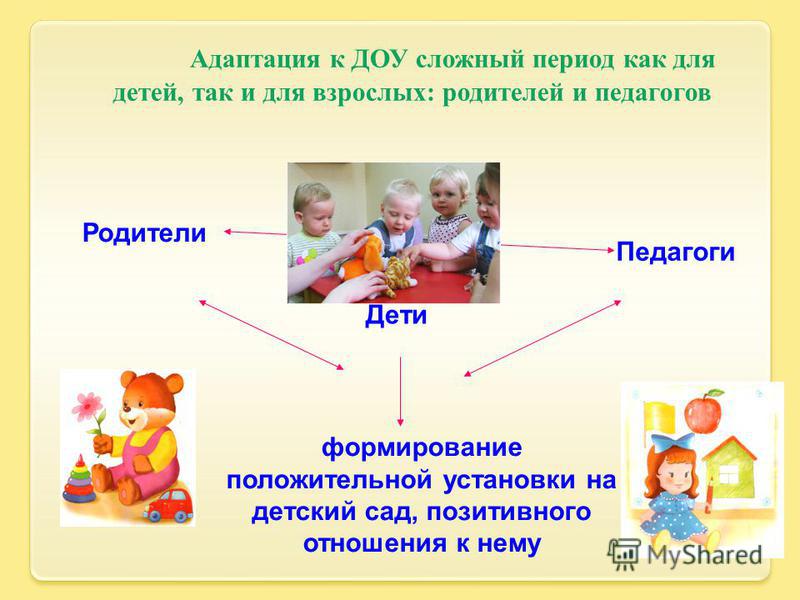 Адаптация к ДОУ сложный период как для детей, так и для взрослых: родителей и педагогов

Родители

Педагоги

Дети

формирование положительной установки на детский сад, позитивного отношения к нему

MyShared